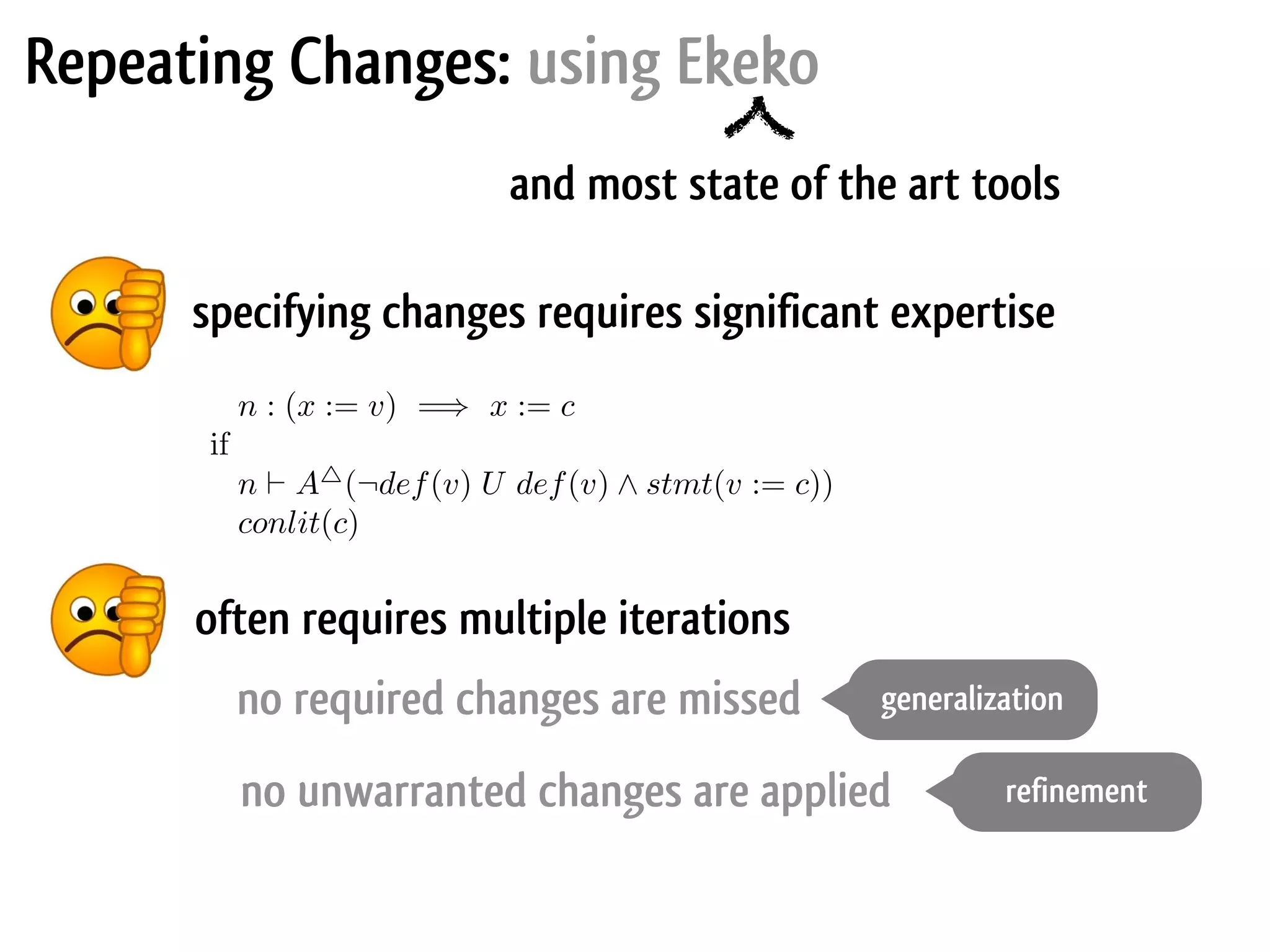 Repeating Changes: using Ekeko

and most state of the art tools

specifying changes requires significant expertise

$n : (x := v) \implies x := c$
if
$n \vdash A^{\triangle}(\neg def(v)\ U\ def(v) \wedge stmt(v := c))$
$conlit(c)$

often requires multiple iterations

no required changes are missed

generalization

no unwarranted changes are applied

refinement